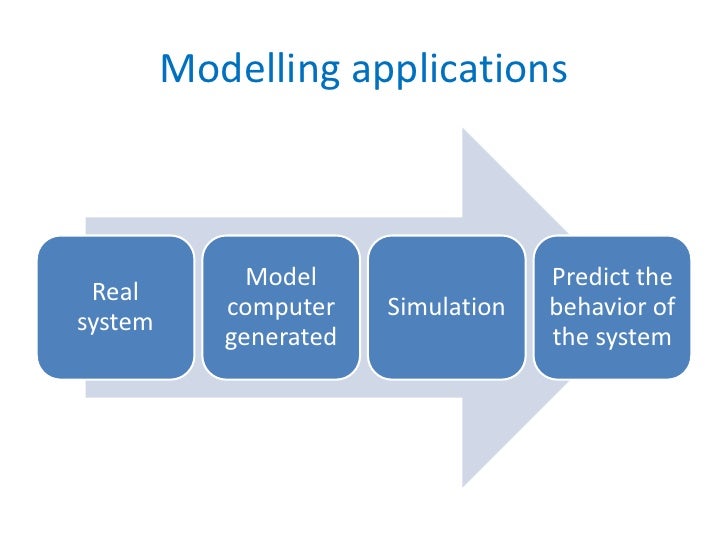 Modelling applications

Real system

Model computer generated

Simulation

Predict the behavior of the system